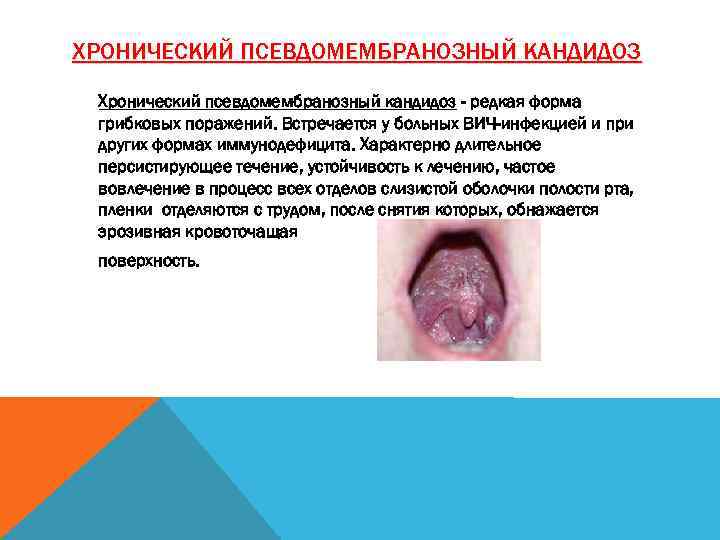 ХРОНИЧЕСКИЙ ПСЕВДОМЕМБРАНОЗНЫЙ КАНДИДОЗ

Хронический псевдомембранозный кандидоз - редкая форма грибковых поражений. Встречается у больных ВИЧ-инфекцией и при других формах иммунодефицита. Характерно длительное персистирующее течение, устойчивость к лечению, частое вовлечение в процесс всех отделов слизистой оболочки полости рта, пленки отделяются с трудом, после снятия которых, обнажается эрозивная кровоточащая

поверхность.